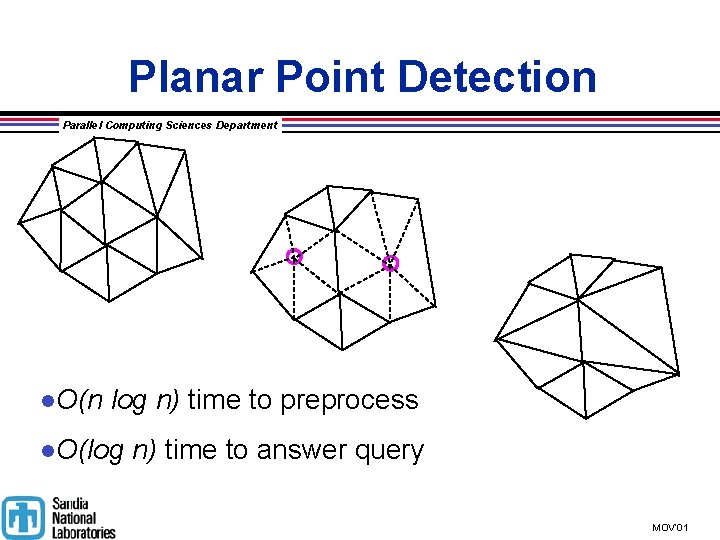 Planar Point Detection

Parallel Computing Sciences Department

● $O(n \log n)$ time to preprocess

● $O(\log n)$ time to answer query

Sandia National Laboratories

MOV'01